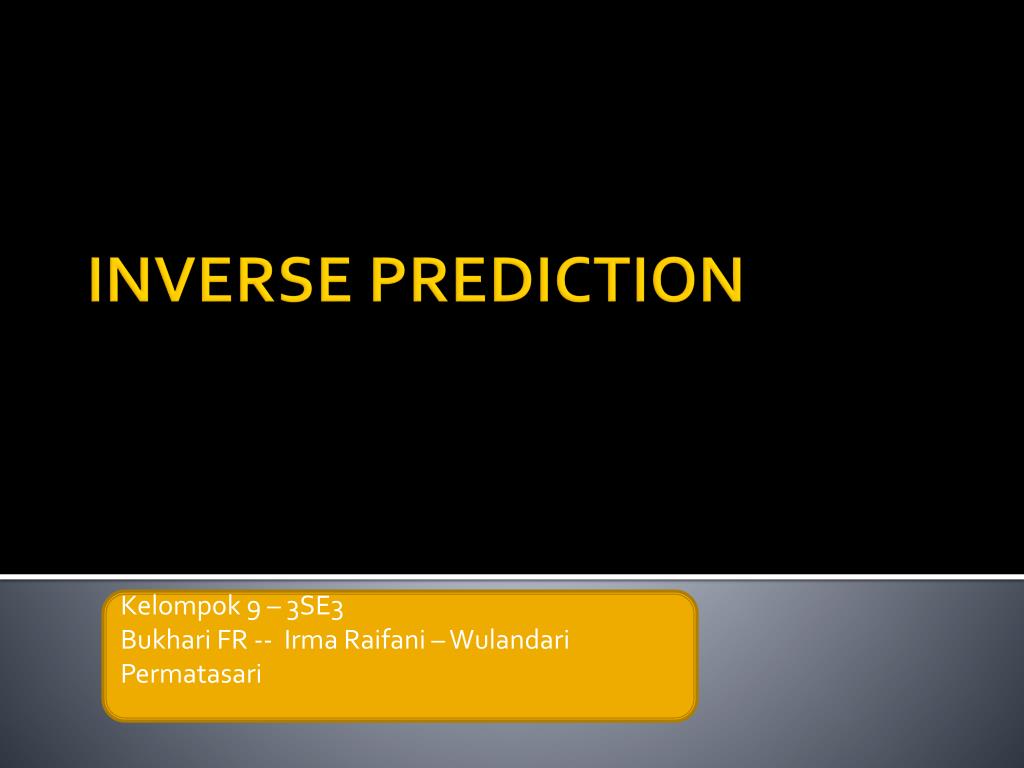 INVERSE PREDICTION

Kelompok 9 – 3SE3
Bukhari FR -- Irma Raifani – Wulandari Permatasari